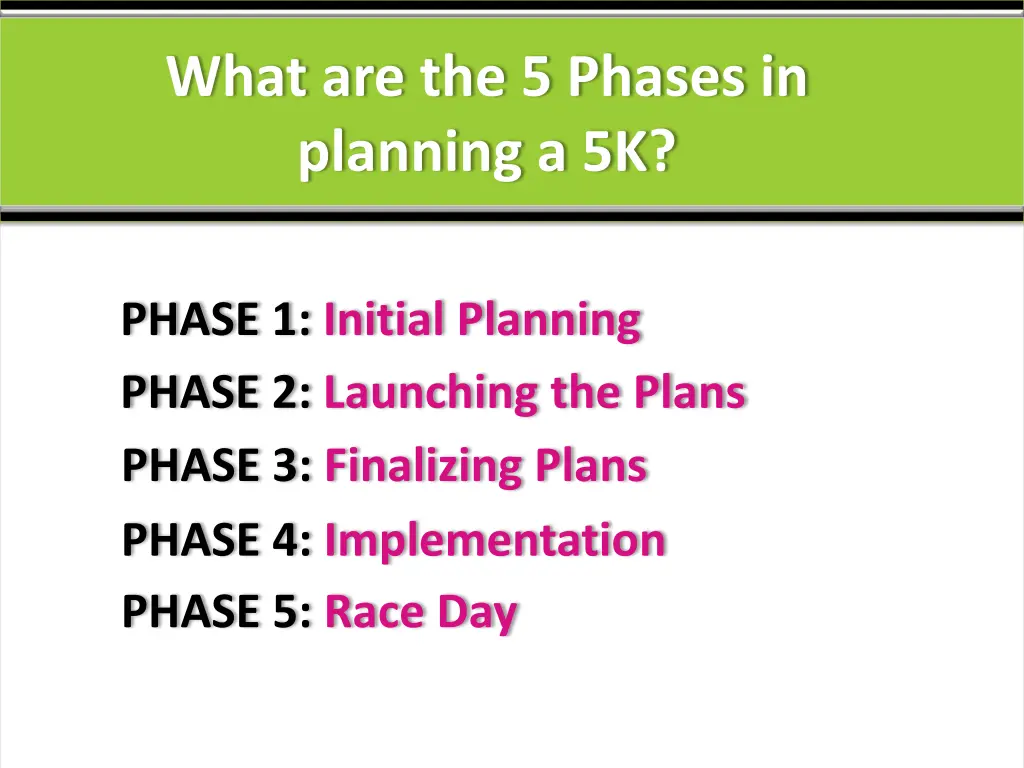 What are the 5 Phases in planning a 5K?

PHASE 1: Initial Planning
PHASE 2: Launching the Plans
PHASE 3: Finalizing Plans
PHASE 4: Implementation
PHASE 5: Race Day